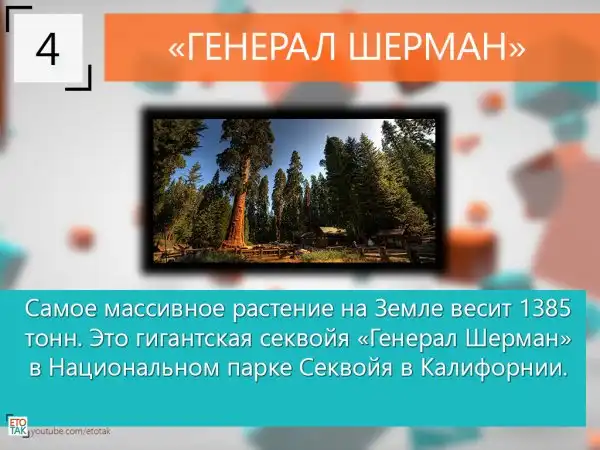 4

«ГЕНЕРАЛ ШЕРМАН»

Самое массивное растение на Земле весит 1385 тонн. Это гигантская секвойя «Генерал Шерман» в Национальном парке Секвойя в Калифорнии.

ЕТО ТАК youtube.com/etotak